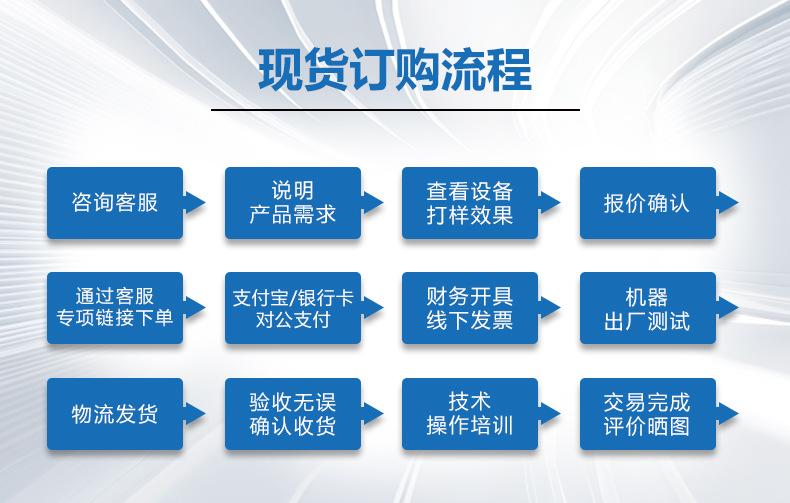 现货订购流程

咨询客服

说明
产品需求

查看设备
打样效果

报价确认

通过客服
专项链接下单

支付宝/银行卡
对公支付

财务开具
线下发票

机器
出厂测试

物流发货

验收无误
确认收货

技术
操作培训

交易完成
评价晒图